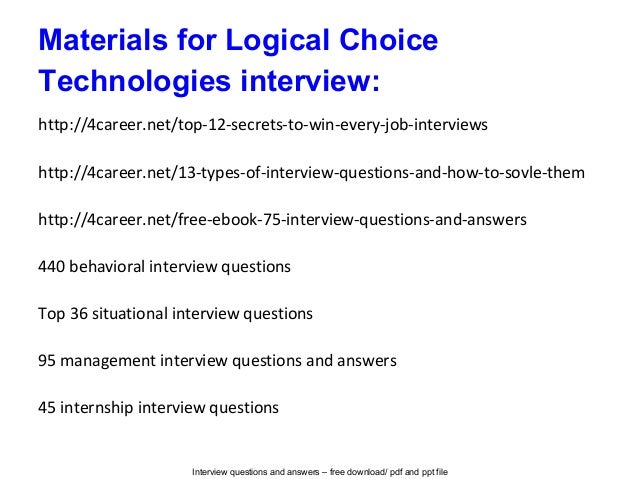 Materials for Logical Choice Technologies interview:

http://4career.net/top-12-secrets-to-win-every-job-interviews

http://4career.net/13-types-of-interview-questions-and-how-to-sovle-them

http://4career.net/free-ebook-75-interview-questions-and-answers

440 behavioral interview questions

Top 36 situational interview questions

95 management interview questions and answers

45 internship interview questions

Interview questions and answers – free download/ pdf and ppt file